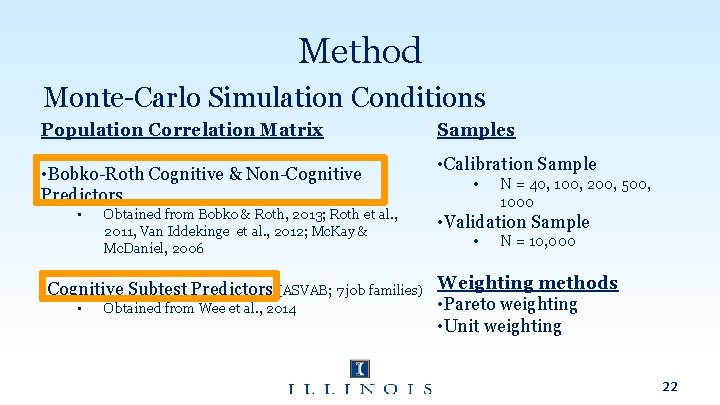 Method

Monte-Carlo Simulation Conditions

Population Correlation Matrix

•Bobko-Roth Cognitive & Non-Cognitive Predictors

▪ Obtained from Bobko & Roth, 2013; Roth et al., 2011, Van Iddekinge et al., 2012; McKay & McDaniel, 2006

Cognitive Subtest Predictors (ASVAB; 7job families)

▪ Obtained from Wee et al., 2014

Samples

•Calibration Sample

• N = 40, 100, 200, 500, 1000

•Validation Sample

• N = 10,000

Weighting methods

•Pareto weighting

•Unit weighting

I

ILLINOIS

22